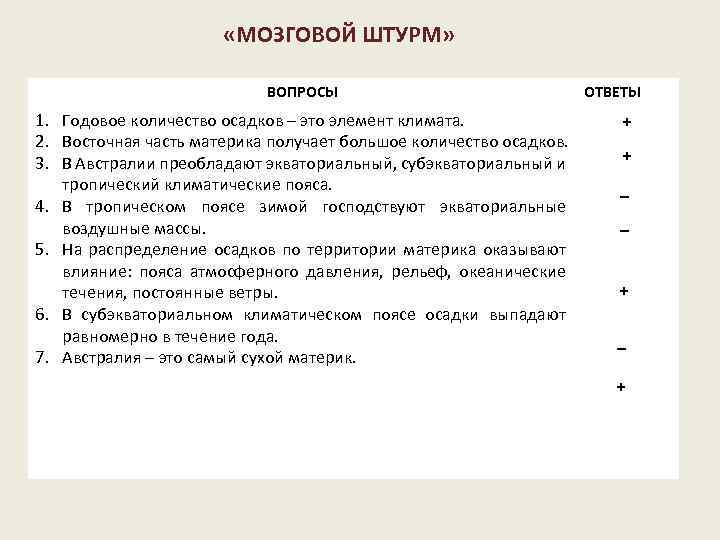 «МОЗГОВОЙ ШТУРМ»

| ВОПРОСЫ | ОТВЕТЫ |
|---|---|
| 1. Годовое количество осадков – это элемент климата. | + |
| 2. Восточная часть материка получает большое количество осадков. | + |
| 3. В Австралии преобладают экваториальный, субэкваториальный и тропический климатические пояса. | – |
| 4. В тропическом поясе зимой господствуют экваториальные воздушные массы. | – |
| 5. На распределение осадков по территории материка оказывают влияние: пояса атмосферного давления, рельеф, океанические течения, постоянные ветры. | + |
| 6. В субэкваториальном климатическом поясе осадки выпадают равномерно в течение года. | – |
| 7. Австралия – это самый сухой материк. | + |